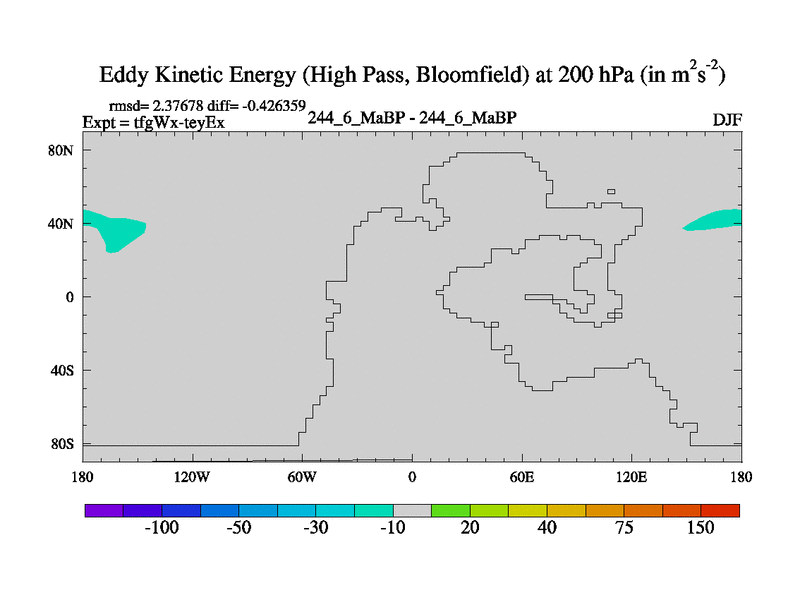 Eddy Kinetic Energy (High Pass, Bloomfield) at 200 hPa (in $m^2s^{-2}$)

rmsd= 2.37678 diff= -0.426359
Expt = tfgWx-teyEx

244_6_MaBP - 244_6_MaBP

DJF

80N
40N
0
40S
80S

180
120W
60W
0
60E
120E
180

-100
-50
-30
-10
20
40
75
150